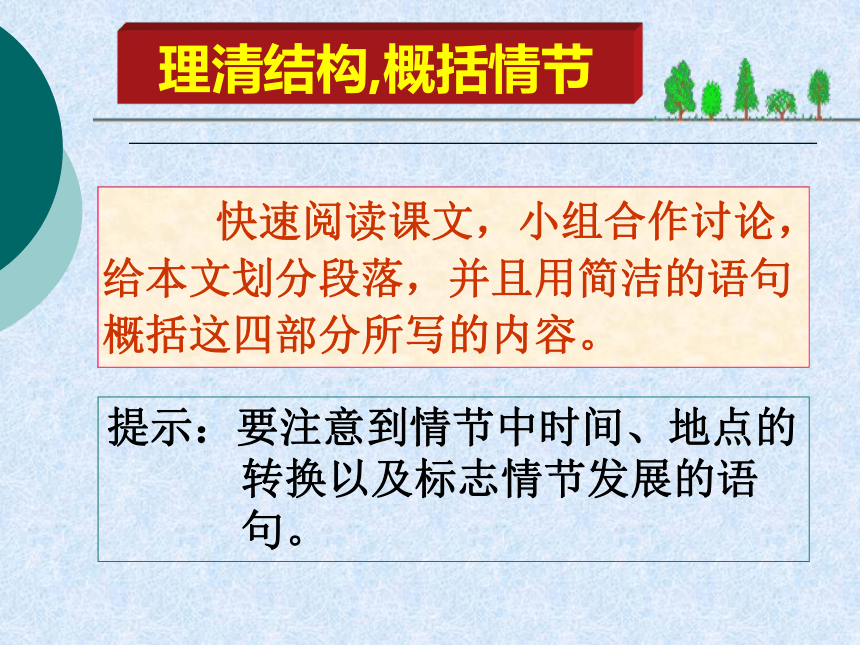 理清结构,概括情节

快速阅读课文，小组合作讨论，给本文划分段落，并且用简洁的语句概括这四部分所写的内容。

提示：要注意到情节中时间、地点的转换以及标志情节发展的语句。